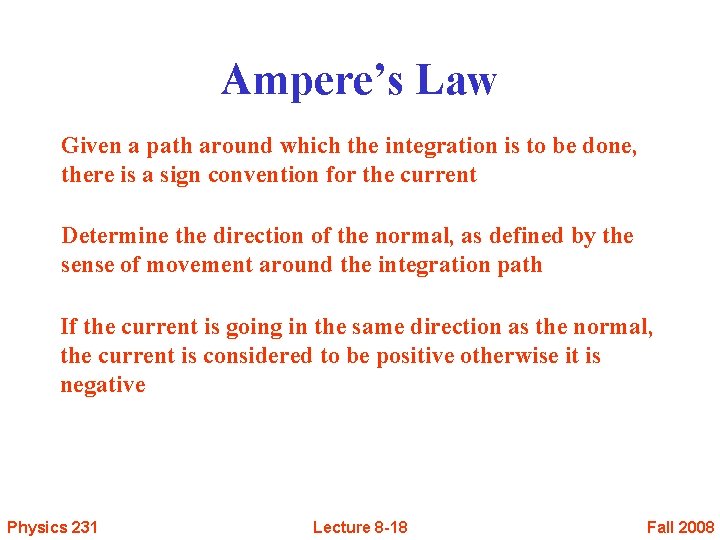 Ampere's Law

Given a path around which the integration is to be done, there is a sign convention for the current

Determine the direction of the normal, as defined by the sense of movement around the integration path

If the current is going in the same direction as the normal, the current is considered to be positive otherwise it is negative

Physics 231

Lecture 8-18

Fall 2008